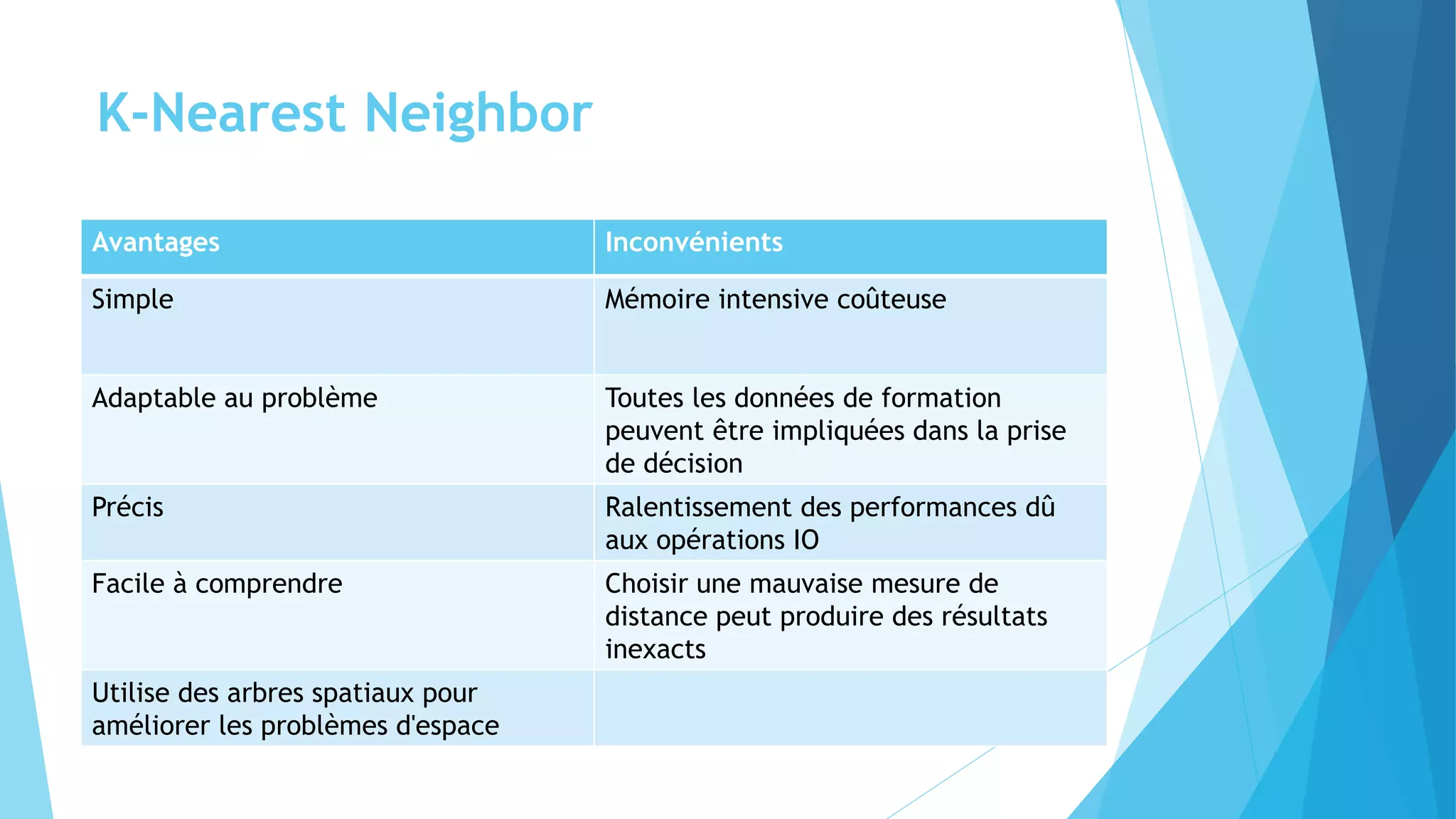 K-Nearest Neighbor

| Avantages | Inconvénients |
|---|---|
| Simple | Mémoire intensive coûteuse |
| Adaptable au problème | Toutes les données de formation peuvent être impliquées dans la prise de décision |
| Précis | Ralentissement des performances dû aux opérations IO |
| Facile à comprendre | Choisir une mauvaise mesure de distance peut produire des résultats inexacts |
| Utilise des arbres spatiaux pour améliorer les problèmes d'espace | |